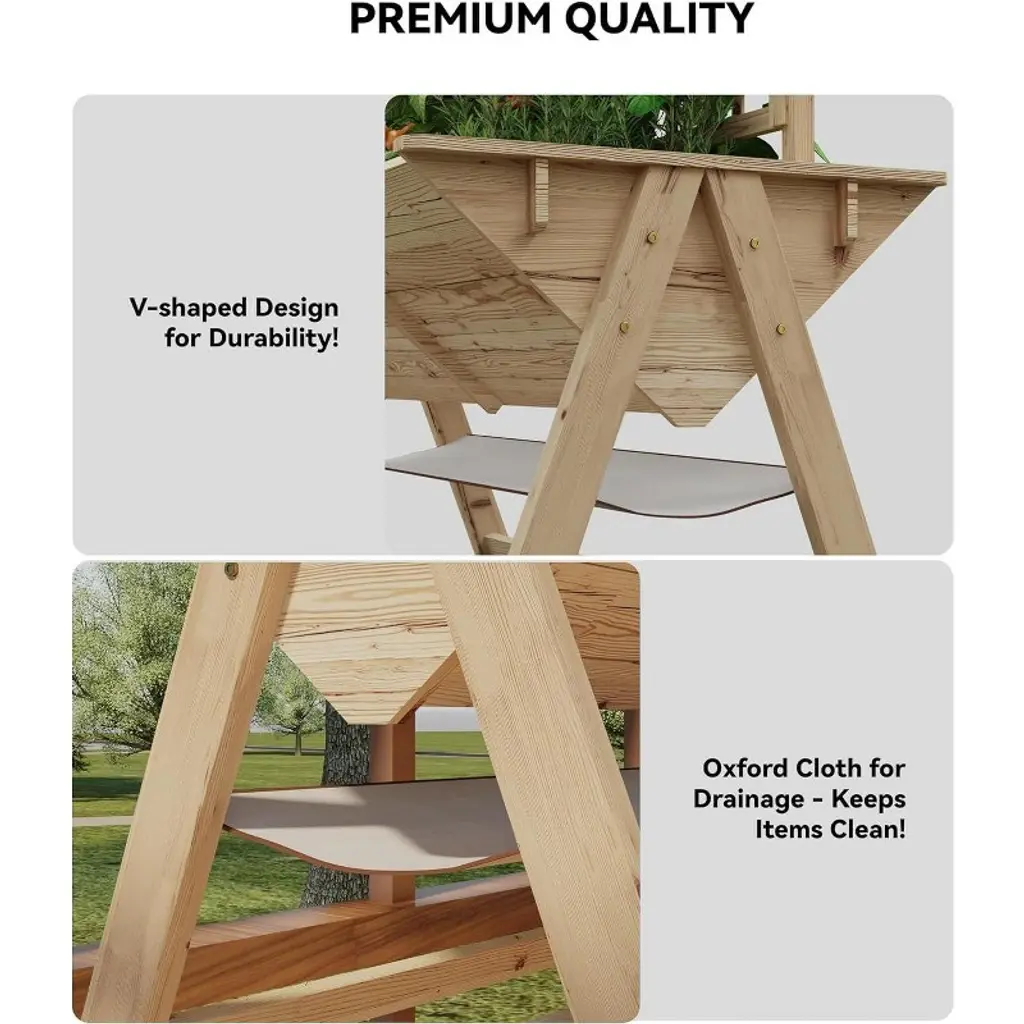 PREMIUM QUALITY

V-shaped Design for Durability!

Oxford Cloth for Drainage - Keeps Items Clean!